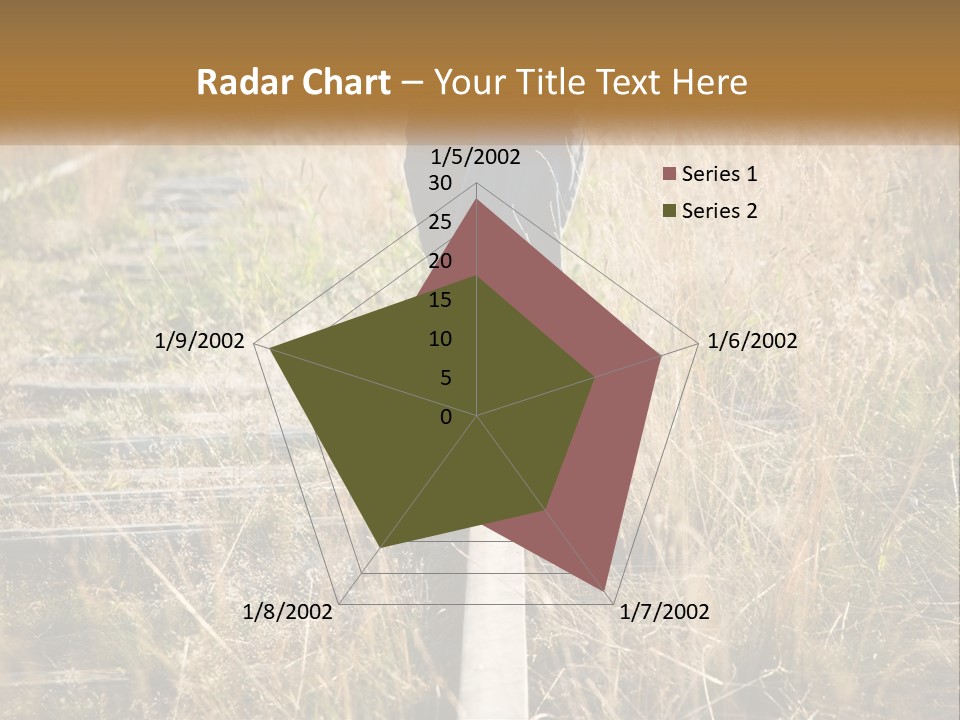 Radar Chart – Your Title Text Here

1/5/2002
30
25
20
15
10
5
0
1/6/2002
1/7/2002
1/8/2002
1/9/2002

Series 1
Series 2